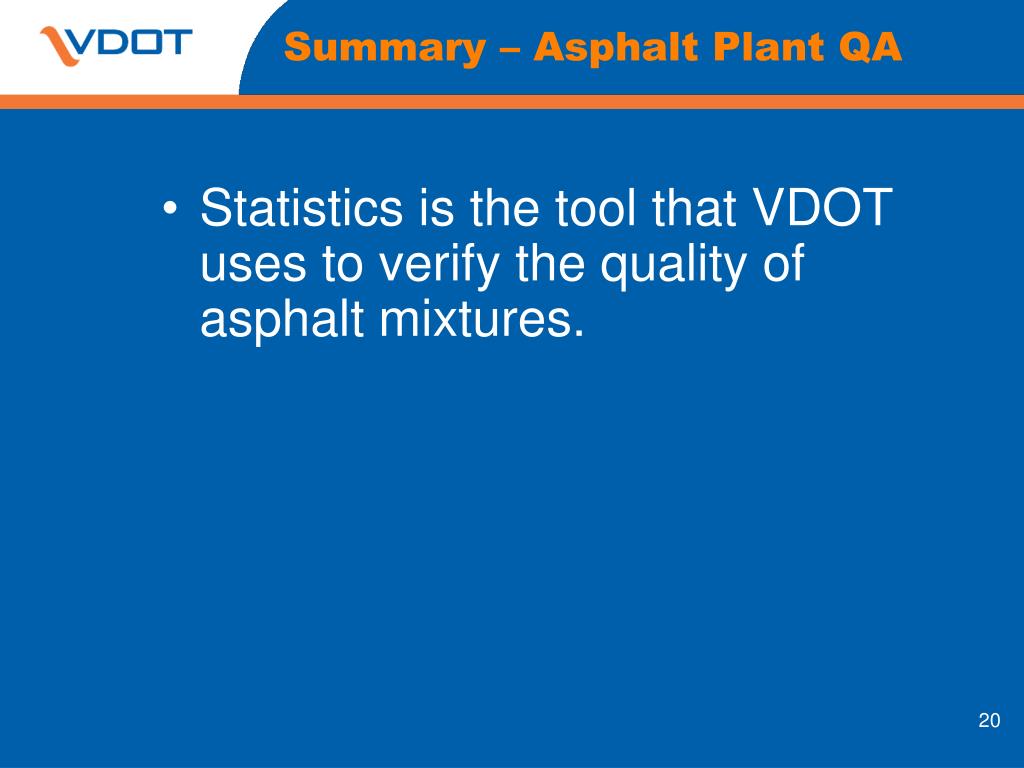 VDOT

Summary – Asphalt Plant QA

• Statistics is the tool that VDOT uses to verify the quality of asphalt mixtures.

20